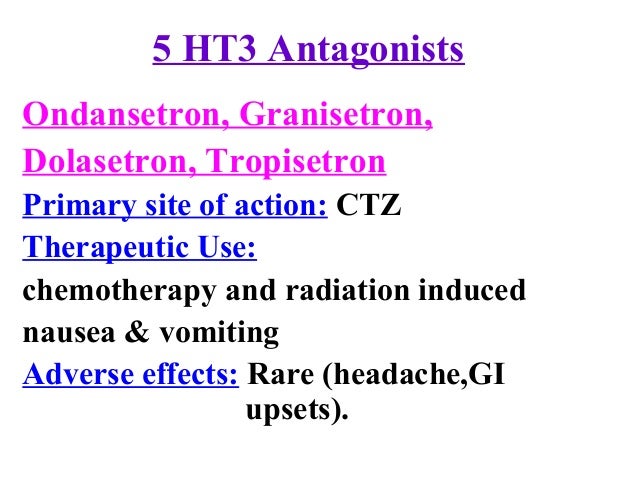 5 HT3 Antagonists

Ondansetron, Granisetron, Dolasetron, Tropisetron

Primary site of action: CTZ

Therapeutic Use:

chemotherapy and radiation induced nausea & vomiting

Adverse effects: Rare (headache,GI upsets).